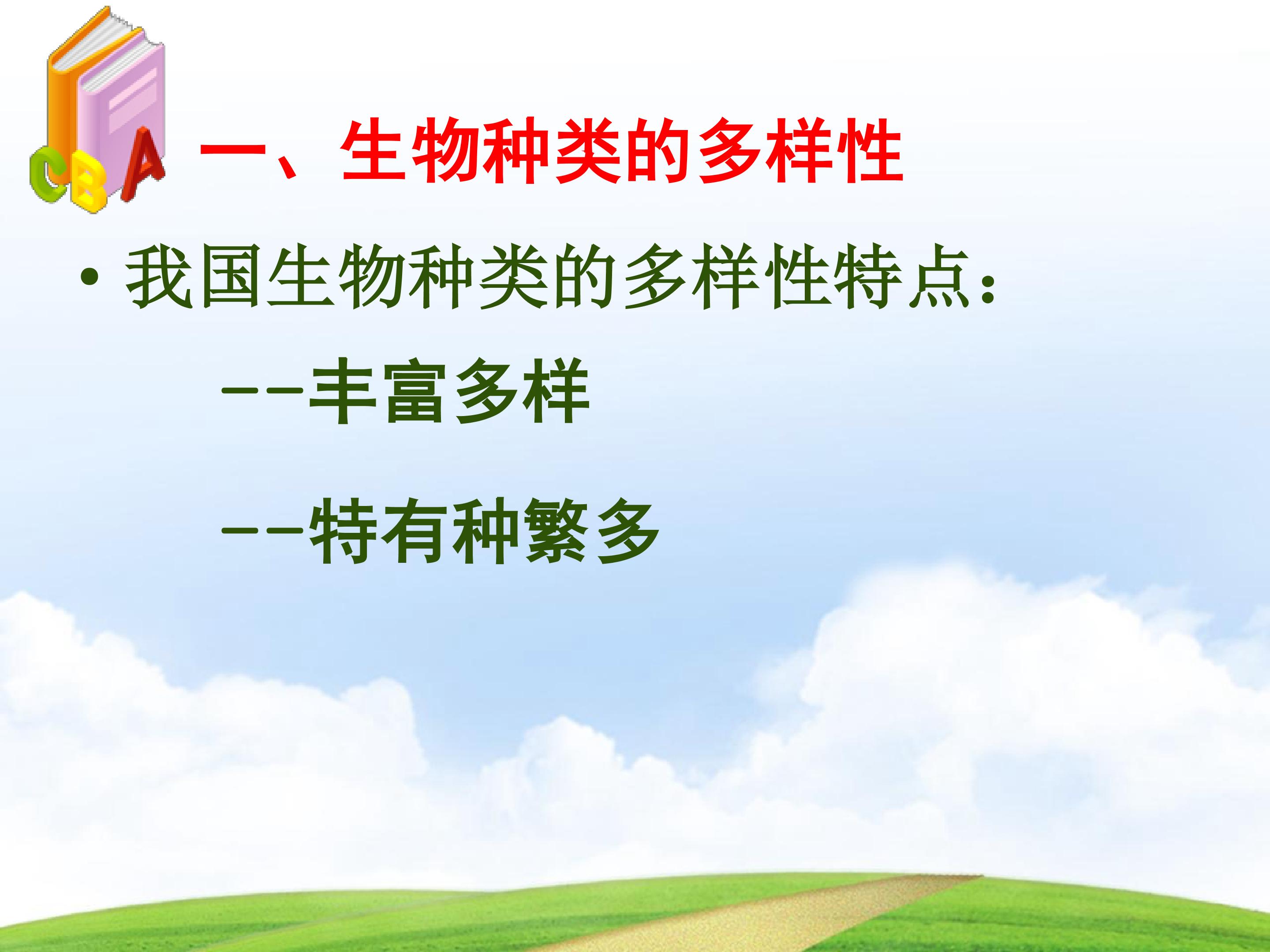 CBA

一、生物种类的多样性

• 我国生物种类的多样性特点：

--丰富多样

--特有种繁多